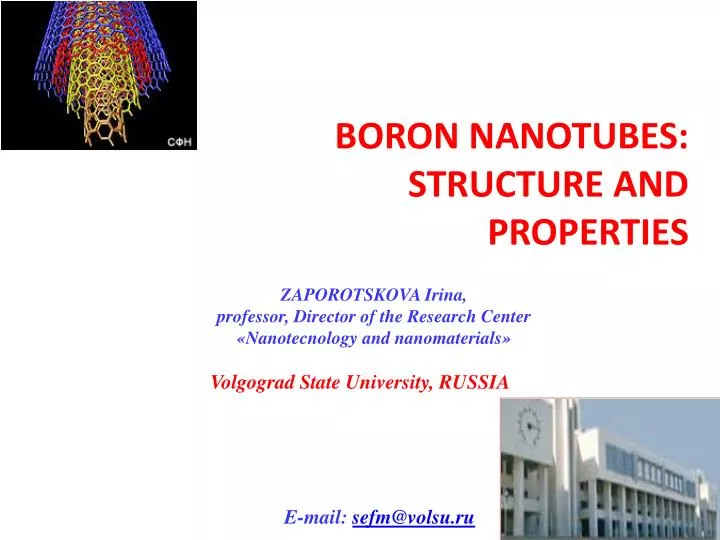 СФН

BORON NANOTUBES: STRUCTURE AND PROPERTIES

ZAPOROTSKOVA Irina,
professor, Director of the Research Center
«Nanotecnology and nanomaterials»

Volgograd State University, RUSSIA

E-mail: sefm@volsu.ru